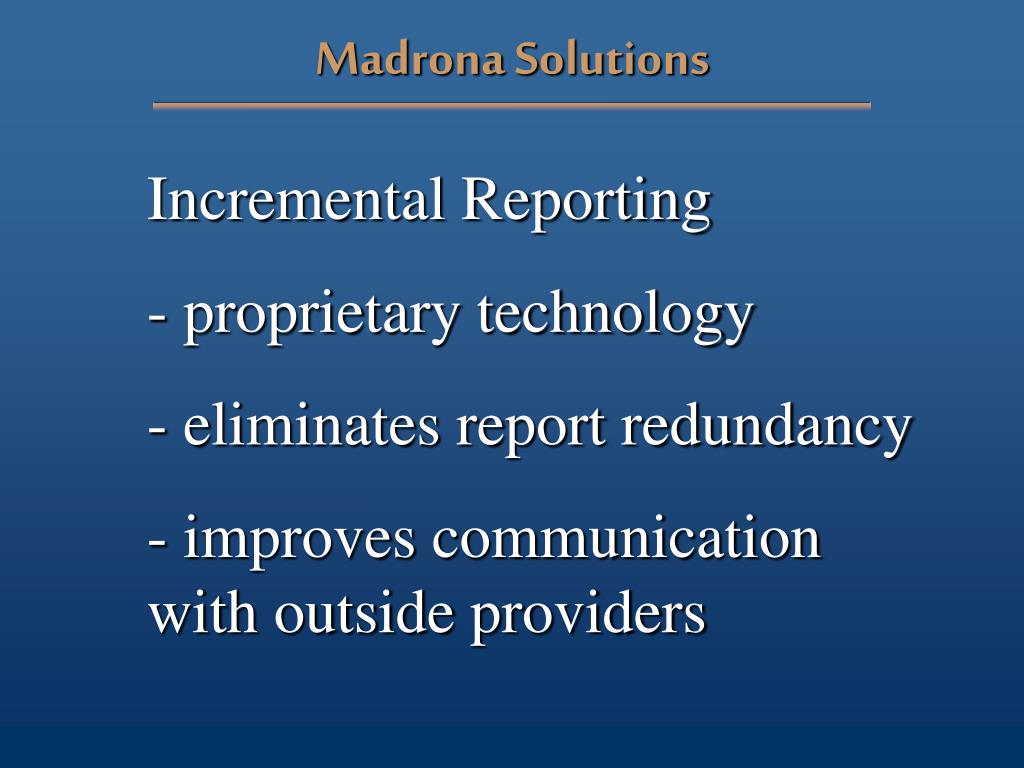 Madrona Solutions

Incremental Reporting

- proprietary technology

- eliminates report redundancy

- improves communication with outside providers